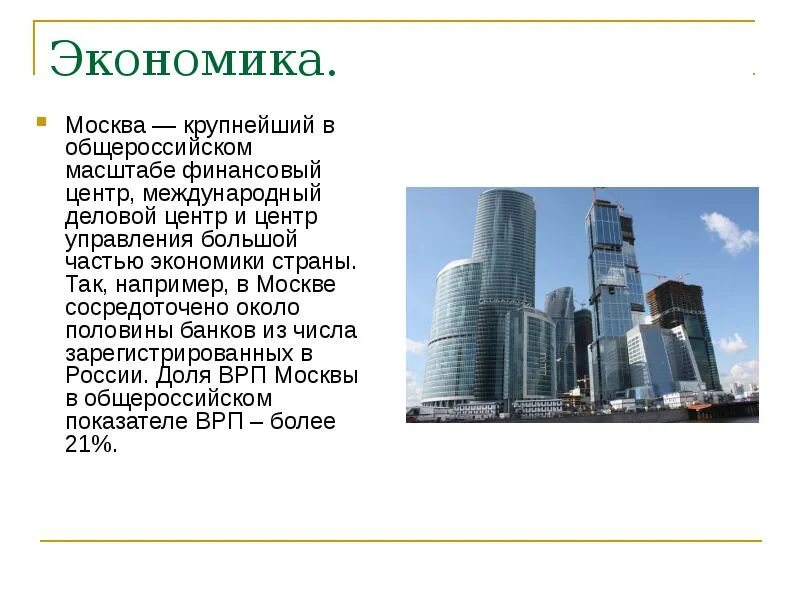 Экономика.

Москва — крупнейший в общероссийском масштабе финансовый центр, международный деловой центр и центр управления большой частью экономики страны. Так, например, в Москве сосредоточено около половины банков из числа зарегистрированных в России. Доля ВРП Москвы в общероссийском показателе ВРП – более 21%.